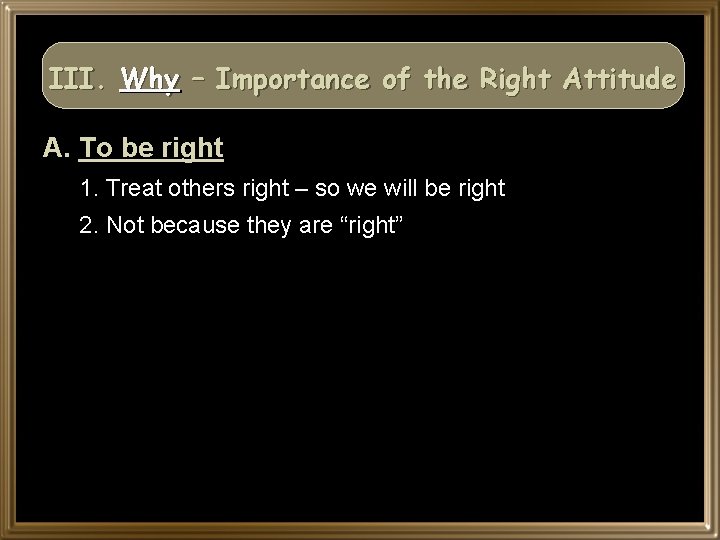 III. Why – Importance of the Right Attitude

A. To be right

1. Treat others right – so we will be right

2. Not because they are “right”